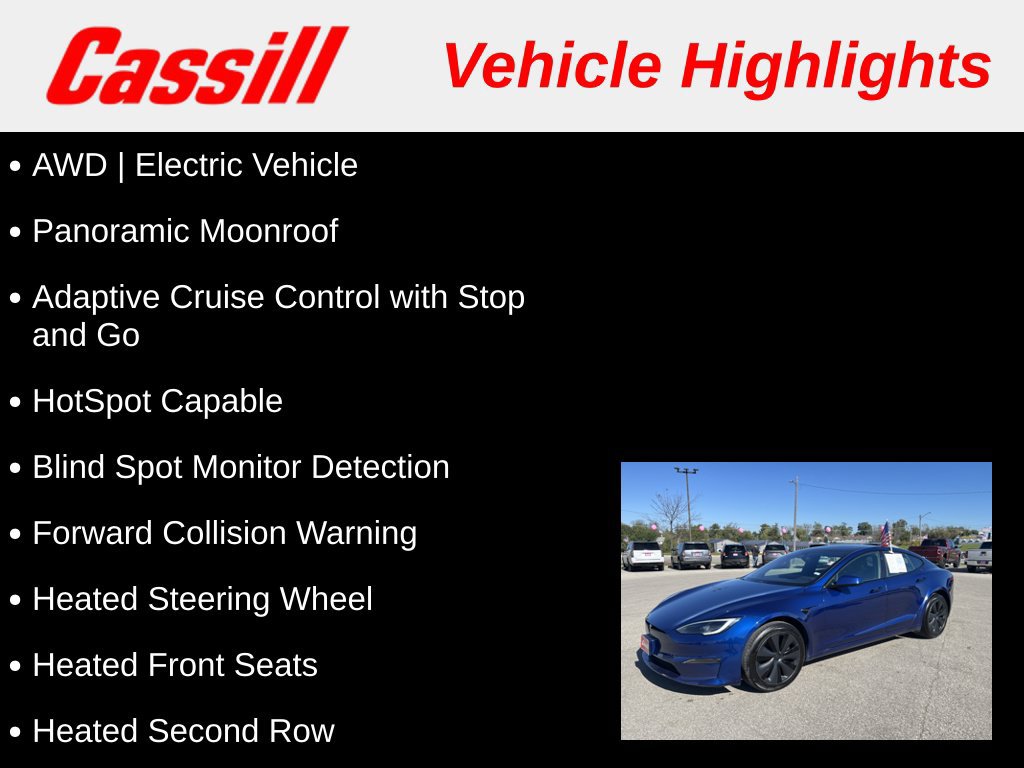 Cassill

Vehicle Highlights

• AWD | Electric Vehicle
• Panoramic Moonroof
• Adaptive Cruise Control with Stop and Go
• HotSpot Capable
• Blind Spot Monitor Detection
• Forward Collision Warning
• Heated Steering Wheel
• Heated Front Seats
• Heated Second Row